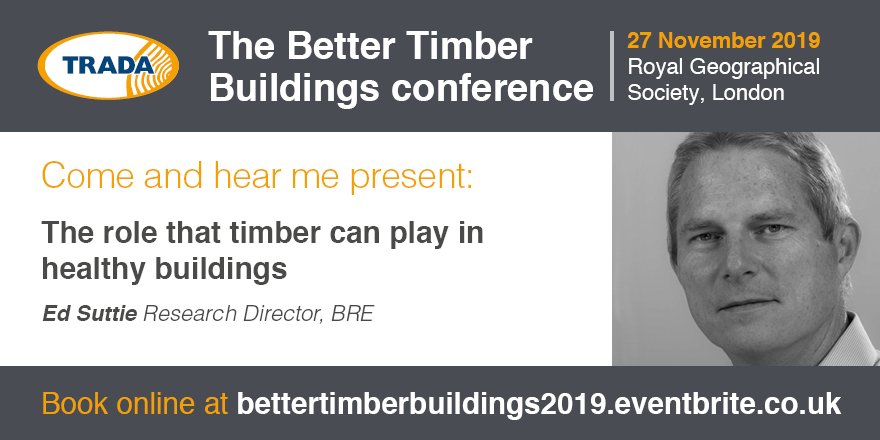 TRADA

The Better Timber Buildings conference

27 November 2019
Royal Geographical Society, London

Come and hear me present:

The role that timber can play in healthy buildings

Ed Suttie Research Director, BRE

Book online at bettertimberbuildings2019.eventbrite.co.uk